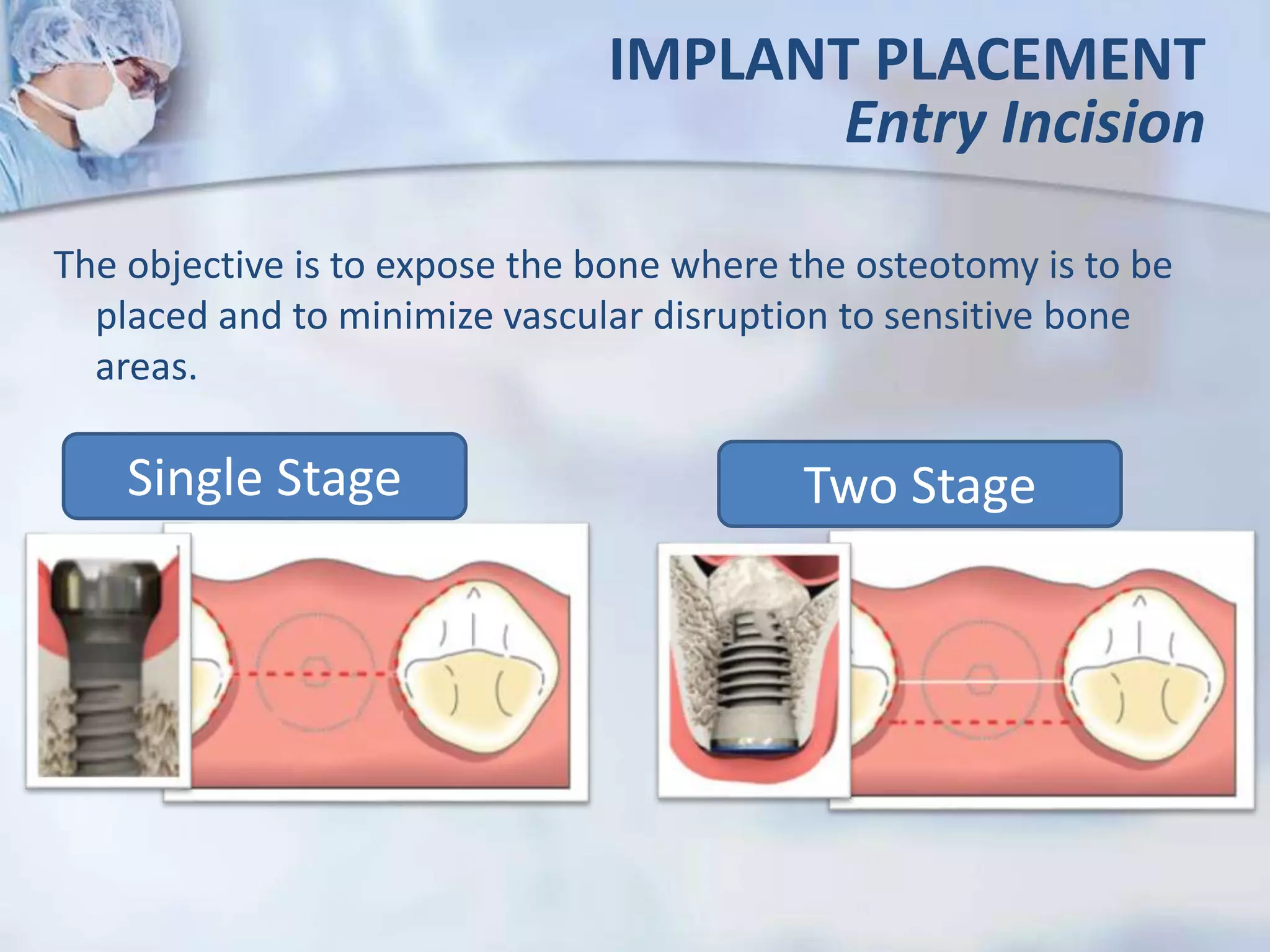 IMPLANT PLACEMENT
Entry Incision

The objective is to expose the bone where the osteotomy is to be placed and to minimize vascular disruption to sensitive bone areas.

Single Stage

Two Stage